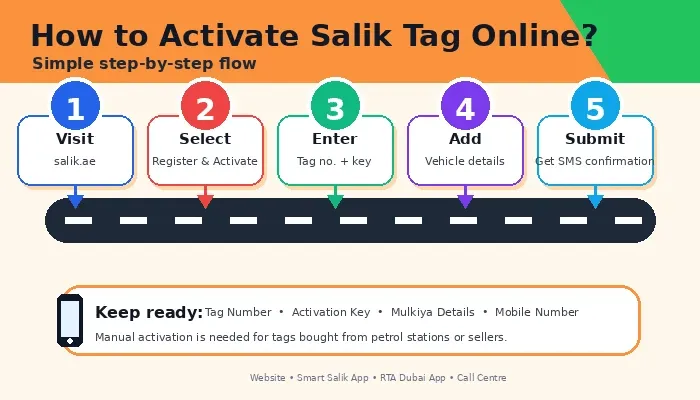 How to Activate Salik Tag Online?

Simple step-by-step flow

1
Visit
salik.ae

2
Select
Register & Activate

3
Enter
Tag no. + key

4
Add
Vehicle details

5
Submit
Get SMS confirmation

Keep ready: Tag Number • Activation Key • Mulkiya Details • Mobile Number

Manual activation is needed for tags bought from petrol stations or sellers.

Website • Smart Salik App • RTA Dubai App • Call Centre